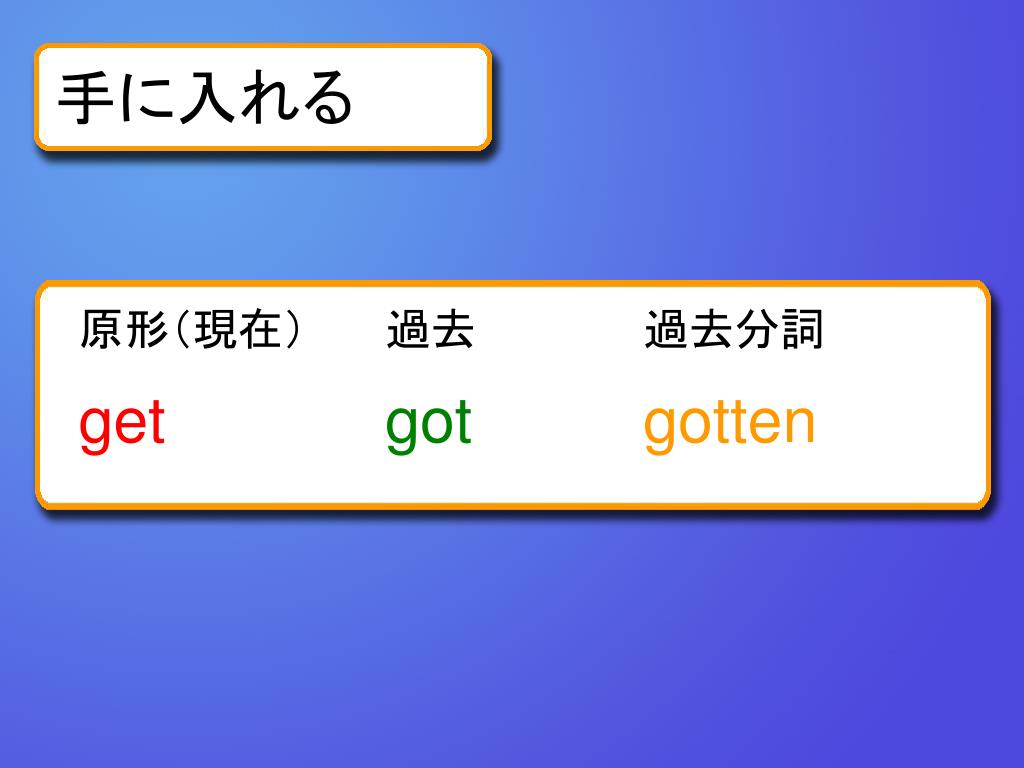 手に入れる

| 原形（現在） | 過去 | 過去分詞 |
|---|---|---|
| get | got | gotten |